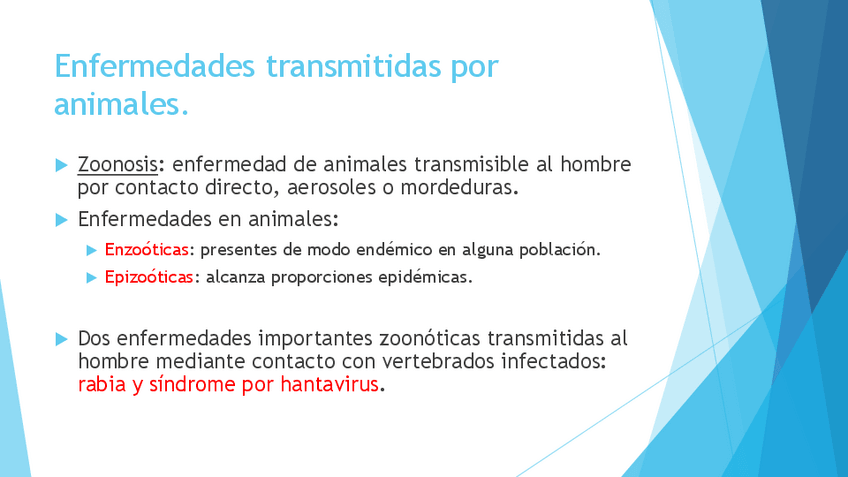 Enfermedades transmitidas por animales.

Zoonosis: enfermedad de animales transmisible al hombre por contacto directo, aerosoles o mordeduras.

Enfermedades en animales:

Enzoóticas: presentes de modo endémico en alguna población.

Epizoóticas: alcanza proporciones epidémicas.

Dos enfermedades importantes zoonóticas transmitidas al hombre mediante contacto con vertebrados infectados: rabia y síndrome por hantavirus.